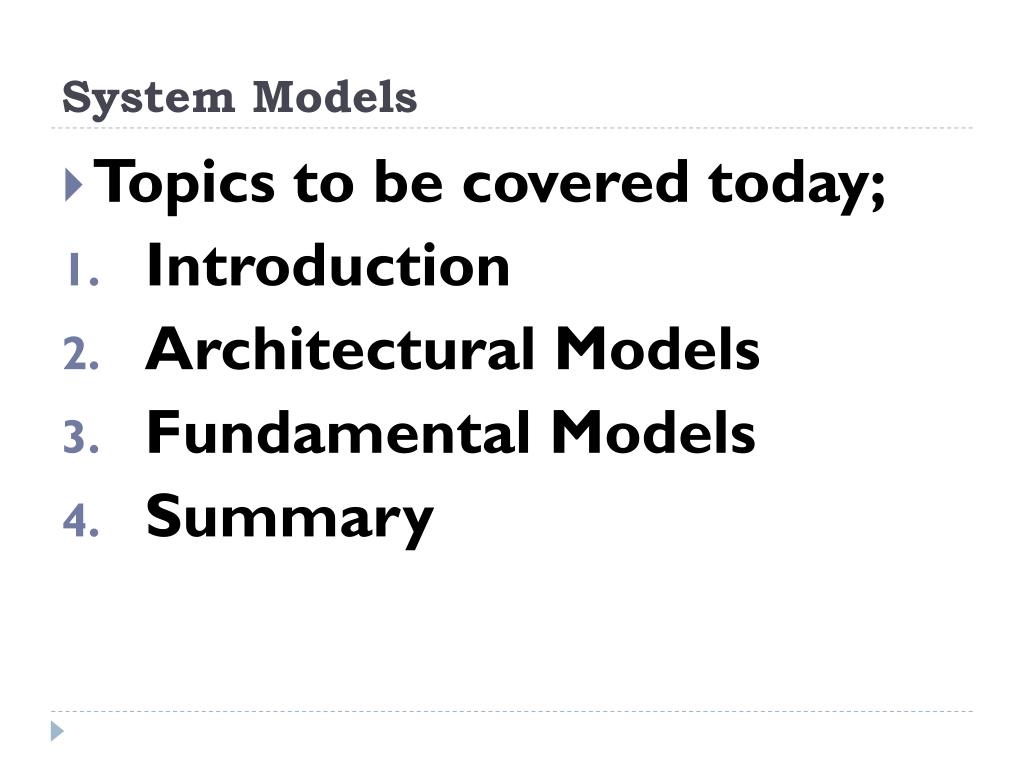 System Models

Topics to be covered today;

1. Introduction
2. Architectural Models
3. Fundamental Models
4. Summary